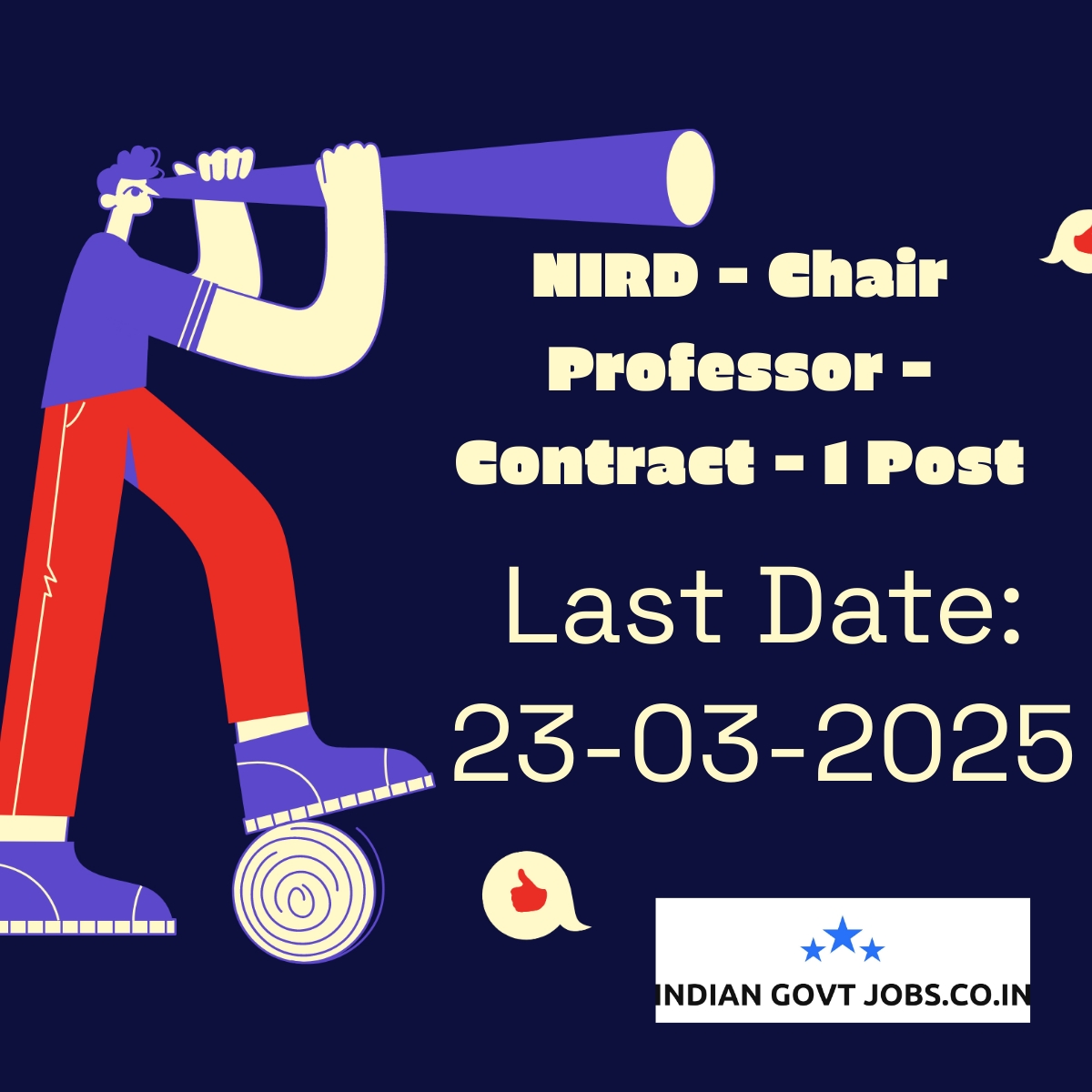 NIRD - Chair Professor - Contract - 1 Post

Last Date: 23-03-2025

INDIAN GOVT JOBS.CO.IN